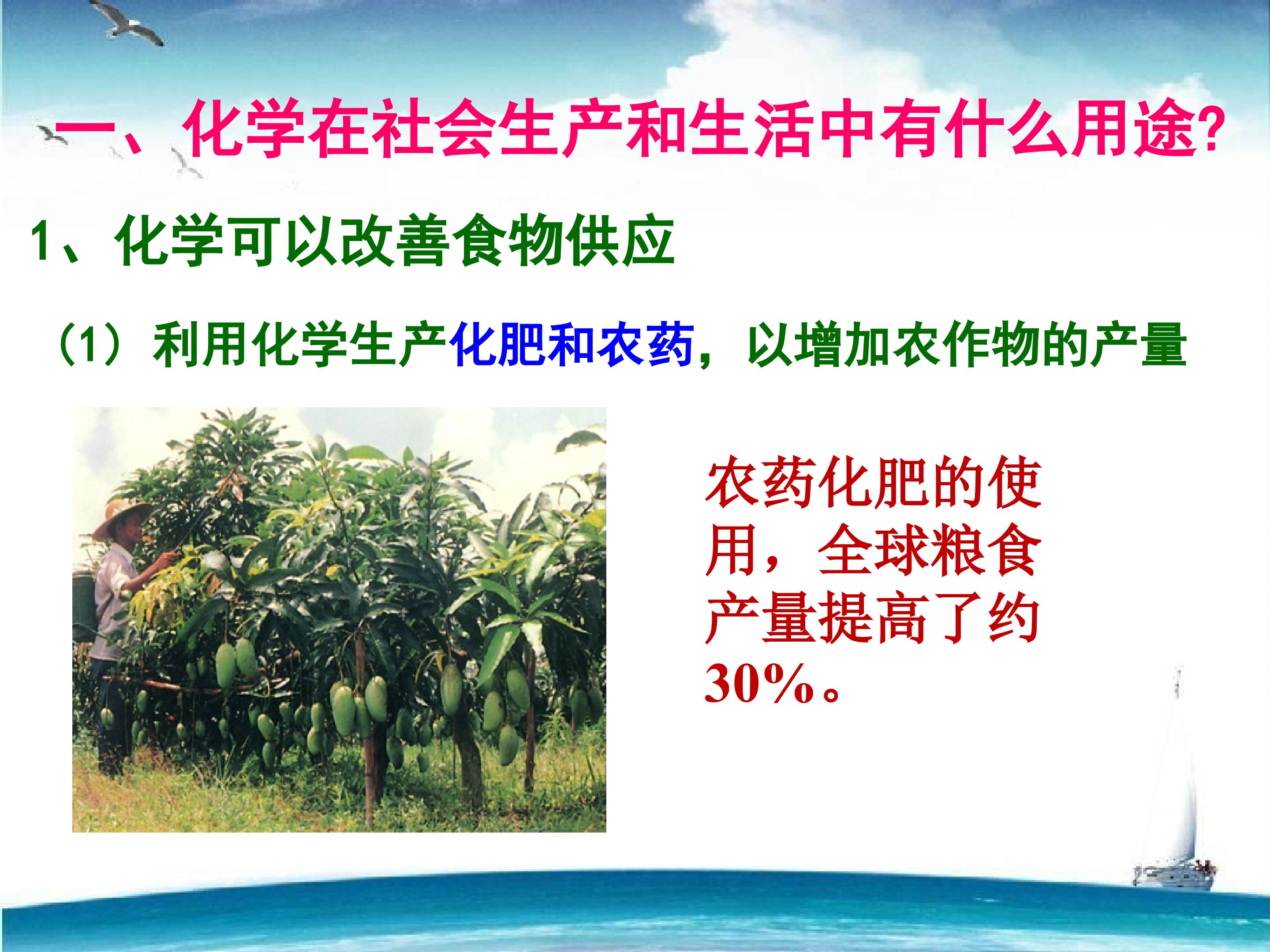 一、化学在社会生产和生活中有什么用途?

1、化学可以改善食物供应

（1）利用化学生产化肥和农药，以增加农作物的产量

农药化肥的使用，全球粮食产量提高了约30%。